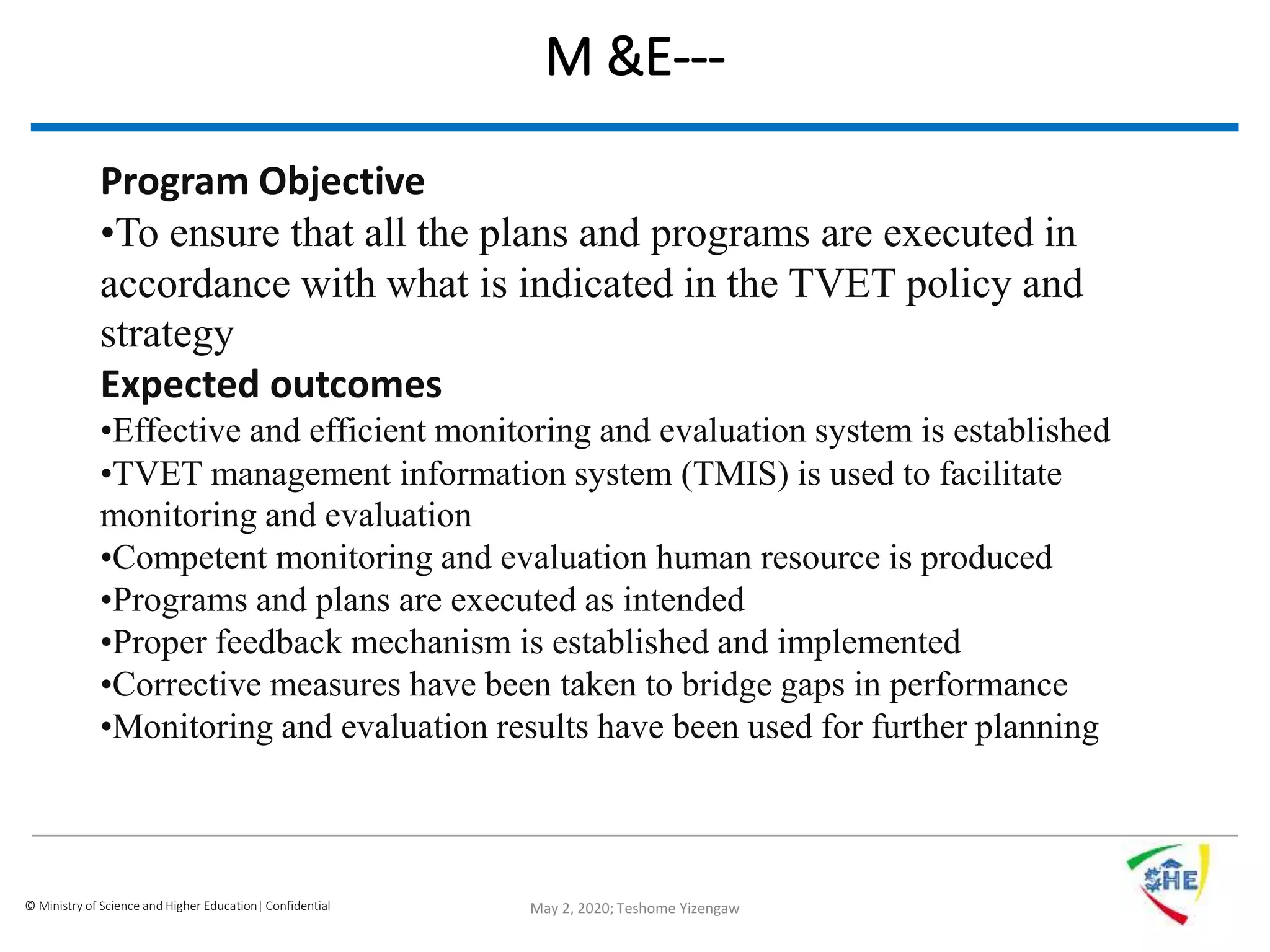 M &E---

Program Objective

•To ensure that all the plans and programs are executed in accordance with what is indicated in the TVET policy and strategy

Expected outcomes

•Effective and efficient monitoring and evaluation system is established
•TVET management information system (TMIS) is used to facilitate monitoring and evaluation
•Competent monitoring and evaluation human resource is produced
•Programs and plans are executed as intended
•Proper feedback mechanism is established and implemented
•Corrective measures have been taken to bridge gaps in performance
•Monitoring and evaluation results have been used for further planning

© Ministry of Science and Higher Education| Confidential

May 2, 2020; Teshome Yizengaw

SHE